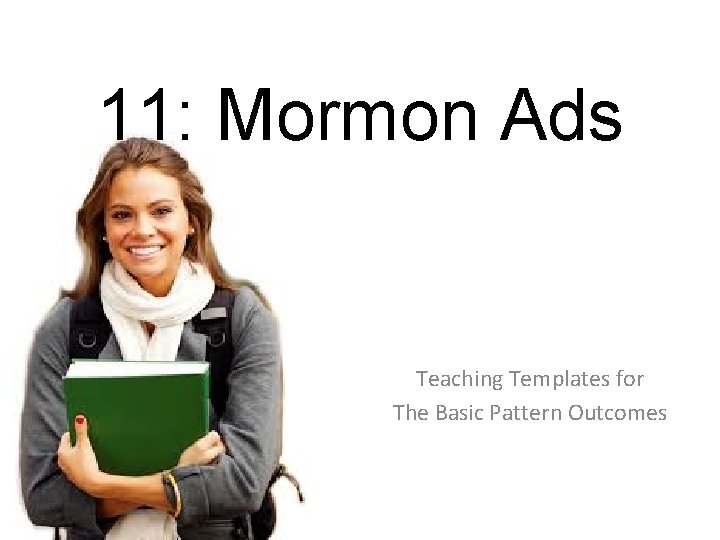 11: Mormon Ads

Teaching Templates for
The Basic Pattern Outcomes